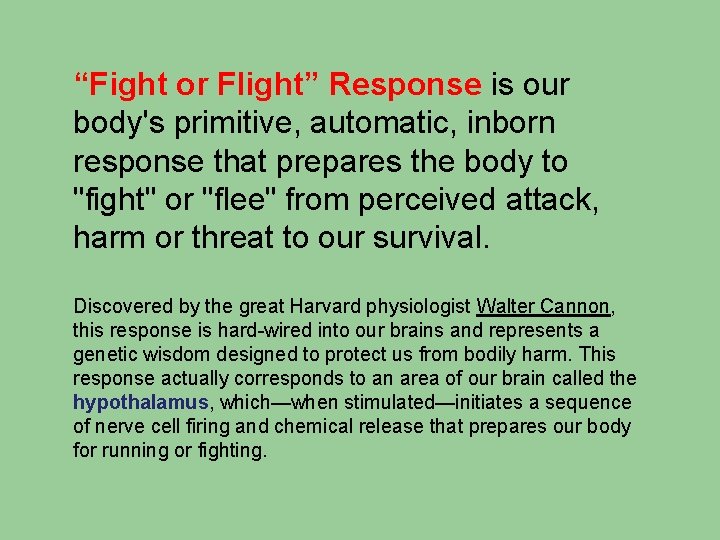 "Fight or Flight" Response is our body's primitive, automatic, inborn response that prepares the body to "fight" or "flee" from perceived attack, harm or threat to our survival.

Discovered by the great Harvard physiologist Walter Cannon, this response is hard-wired into our brains and represents a genetic wisdom designed to protect us from bodily harm. This response actually corresponds to an area of our brain called the hypothalamus, which—when stimulated—initiates a sequence of nerve cell firing and chemical release that prepares our body for running or fighting.